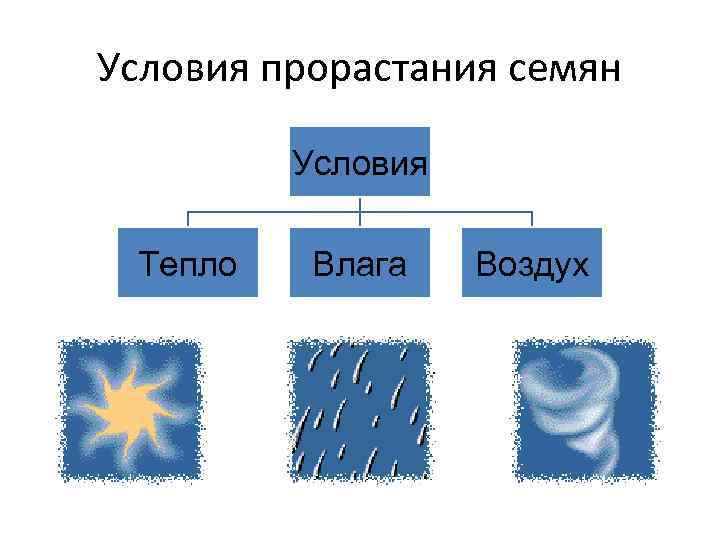 Условия прорастания семян

Условия

Тепло

Влага

Воздух